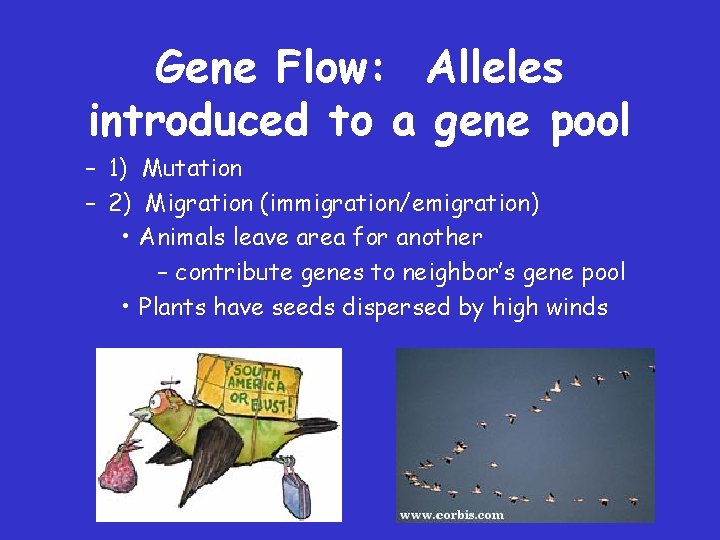 Gene Flow: Alleles introduced to a gene pool

– 1) Mutation
– 2) Migration (immigration/emigration)
• Animals leave area for another
– contribute genes to neighbor's gene pool
• Plants have seeds dispersed by high winds

SOUTH AMERICA OR BUST!

www.corbis.com